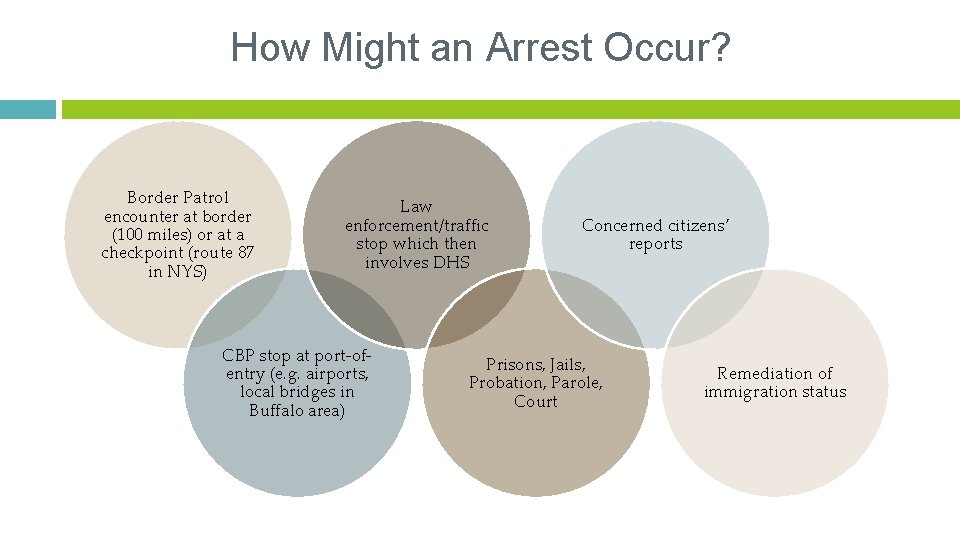 How Might an Arrest Occur?

Border Patrol encounter at border (100 miles) or at a checkpoint (route 87 in NYS)

Law enforcement/traffic stop which then involves DHS

Concerned citizens' reports

CBP stop at port-of-entry (e.g. airports, local bridges in Buffalo area)

Prisons, Jails, Probation, Parole, Court

Remediation of immigration status